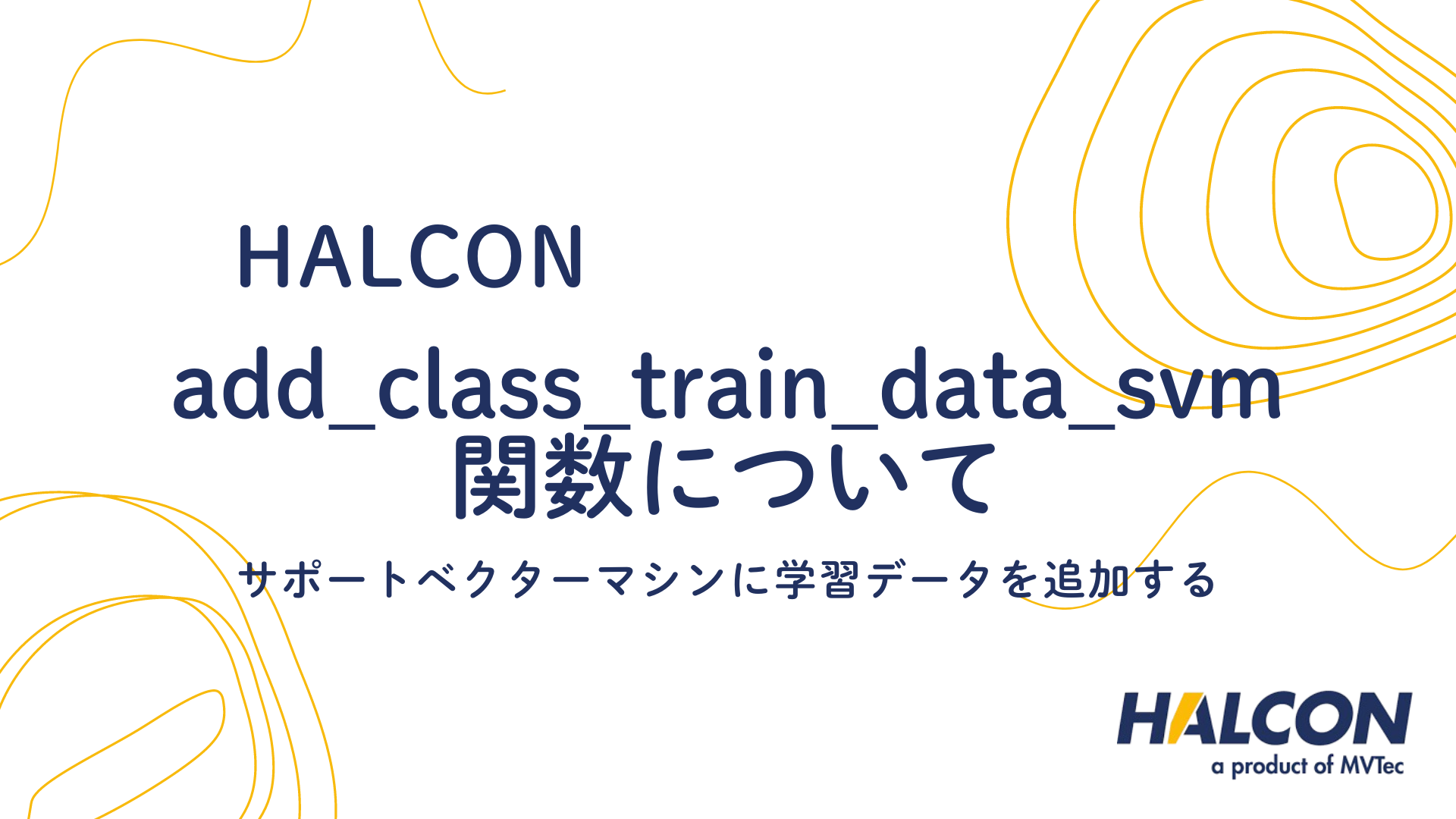 HALCON
add_class_train_data_svm
関数について

サポートベクターマシンに学習データを追加する

HALCON
a product of MVTec